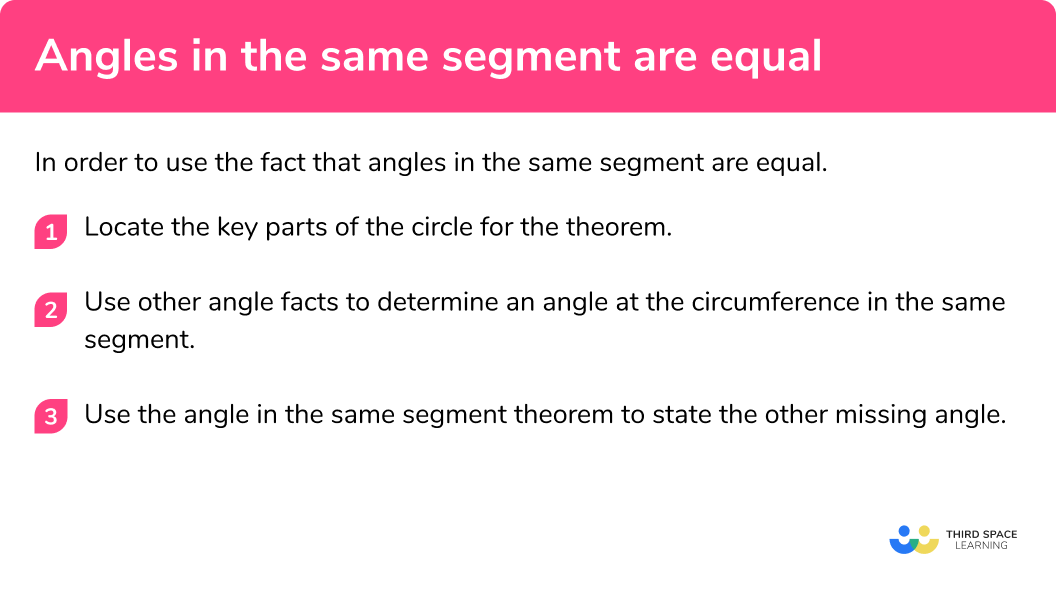 Angles in the same segment are equal

In order to use the fact that angles in the same segment are equal.

1 Locate the key parts of the circle for the theorem.

2 Use other angle facts to determine an angle at the circumference in the same segment.

3 Use the angle in the same segment theorem to state the other missing angle.

THIRD SPACE LEARNING